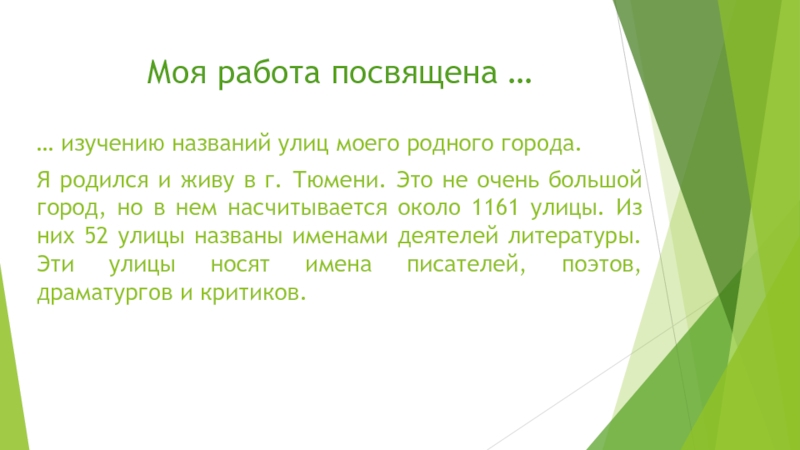 Моя работа посвящена …

… изучению названий улиц моего родного города.

Я родился и живу в г. Тюмени. Это не очень большой город, но в нем насчитывается около 1161 улицы. Из них 52 улицы названы именами деятелей литературы. Эти улицы носят имена писателей, поэтов, драматургов и критиков.